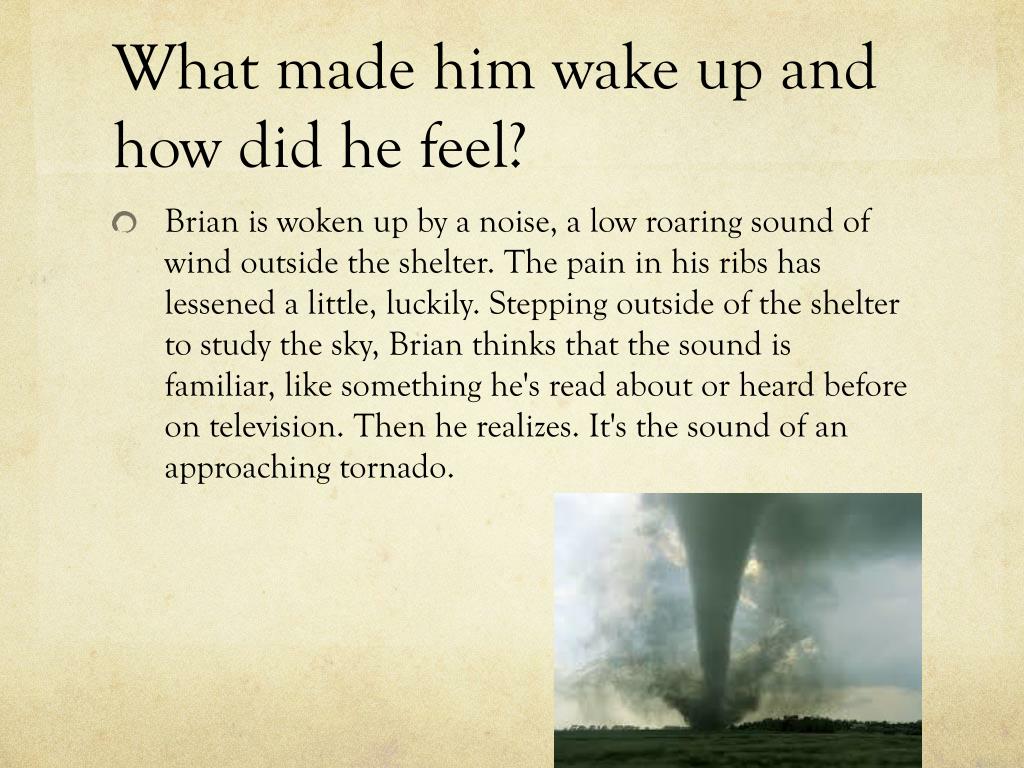 What made him wake up and how did he feel?

Brian is woken up by a noise, a low roaring sound of wind outside the shelter. The pain in his ribs has lessened a little, luckily. Stepping outside of the shelter to study the sky, Brian thinks that the sound is familiar, like something he's read about or heard before on television. Then he realizes. It's the sound of an approaching tornado.